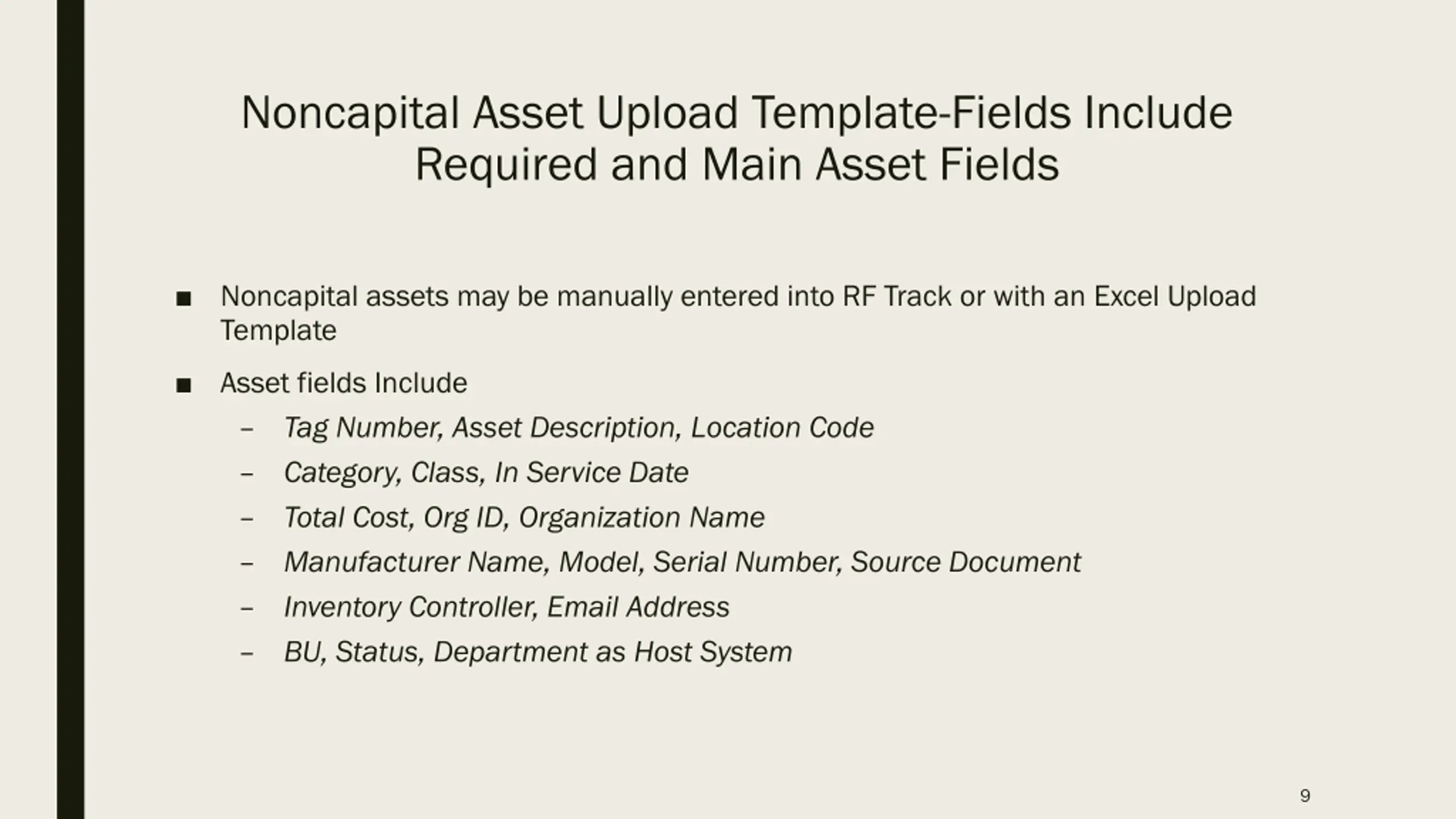 Noncapital Asset Upload Template-Fields Include Required and Main Asset Fields

■ Noncapital assets may be manually entered into RF Track or with an Excel Upload Template

■ Asset fields Include
– Tag Number, Asset Description, Location Code
– Category, Class, In Service Date
– Total Cost, Org ID, Organization Name
– Manufacturer Name, Model, Serial Number, Source Document
– Inventory Controller, Email Address
– BU, Status, Department as Host System

9